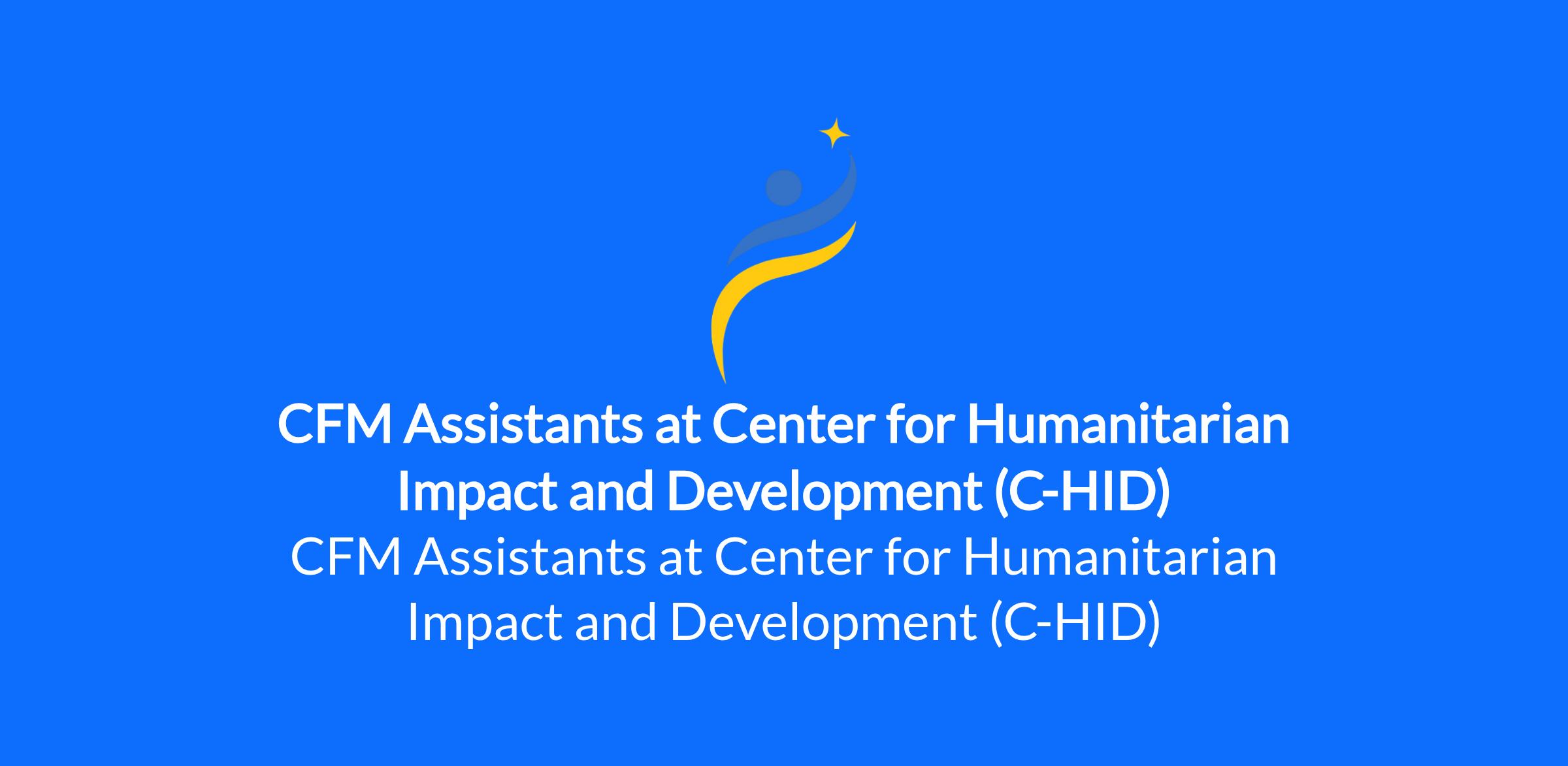 CFM Assistants at Center for Humanitarian Impact and Development (C-HID)

CFM Assistants at Center for Humanitarian Impact and Development (C-HID)